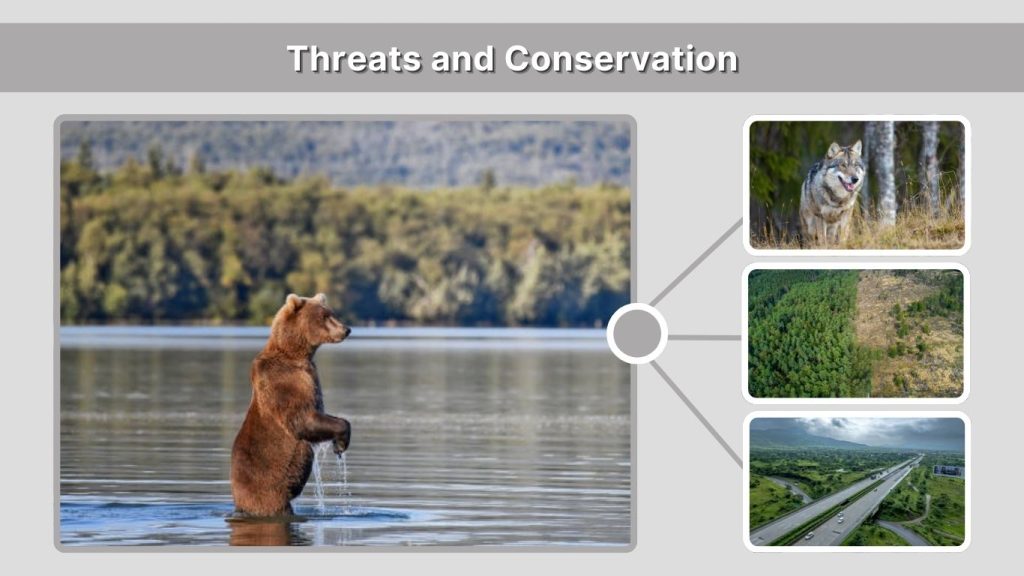 Threats and Conservation